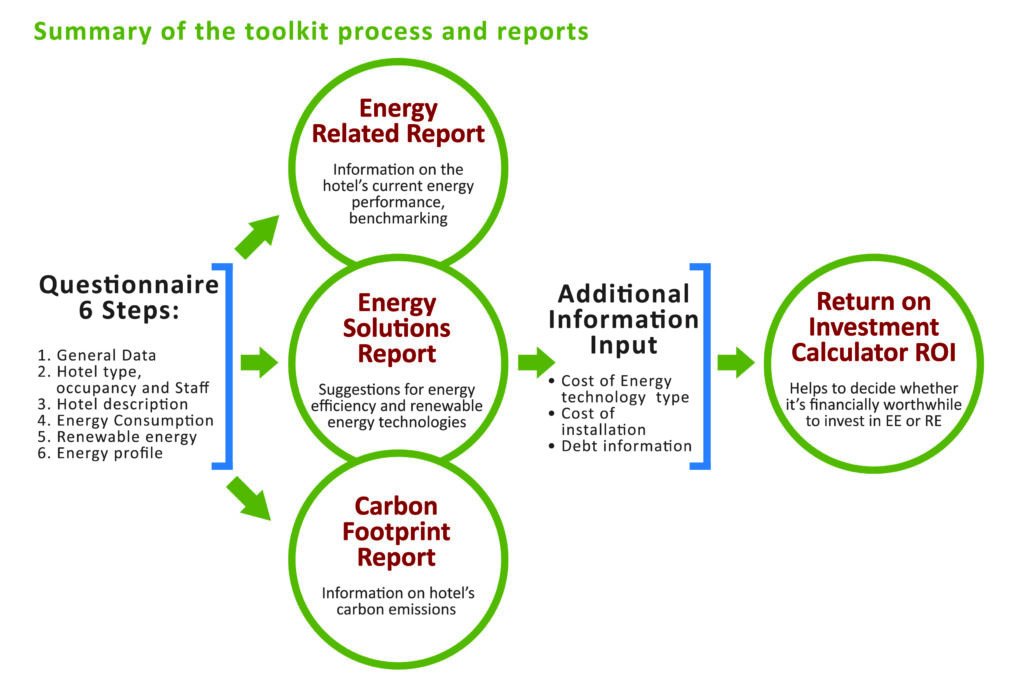 Summary of the toolkit process and reports

Questionnaire 6 Steps:

1. General Data
2. Hotel type, occupancy and Staff
3. Hotel description
4. Energy Consumption
5. Renewable energy
6. Energy profile

Energy Related Report

Information on the hotel's current energy performance, benchmarking

Energy Solutions Report

Suggestions for energy efficiency and renewable energy technologies

Carbon Footprint Report

Information on hotel's carbon emissions

Additional Information Input

• Cost of Energy technology type
• Cost of installation
• Debt information

Return on Investment Calculator ROI

Helps to decide whether it's financially worthwhile to invest in EE or RE